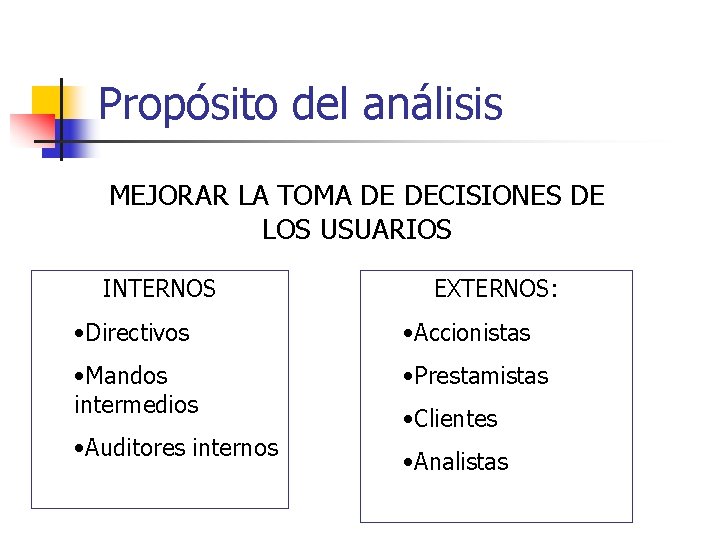 Propósito del análisis

MEJORAR LA TOMA DE DECISIONES DE LOS USUARIOS

INTERNOS

•Directivos

•Mandos intermedios

•Auditores internos

EXTERNOS:

•Accionistas

•Prestamistas

•Clientes

•Analistas